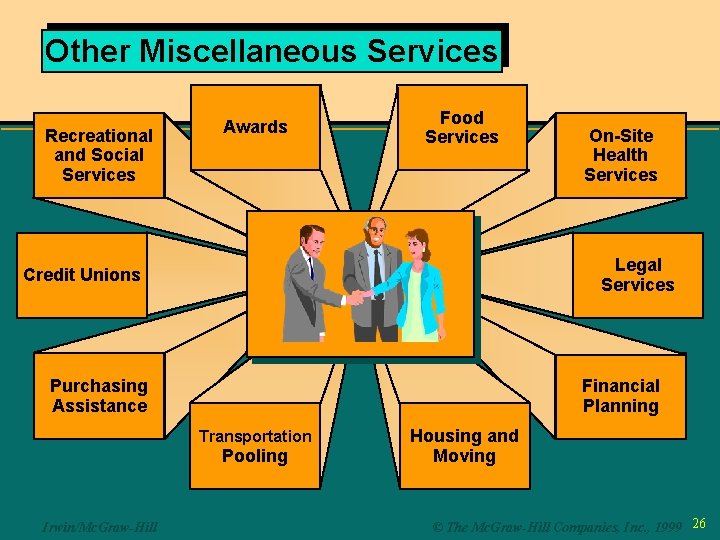 Other Miscellaneous Services

Recreational and Social Services

Awards

Food Services

On-Site Health Services

Credit Unions

Legal Services

Purchasing Assistance

Transportation Pooling

Housing and Moving

Financial Planning

Irwin/McGraw-Hill

© The McGraw-Hill Companies, Inc., 1999

26